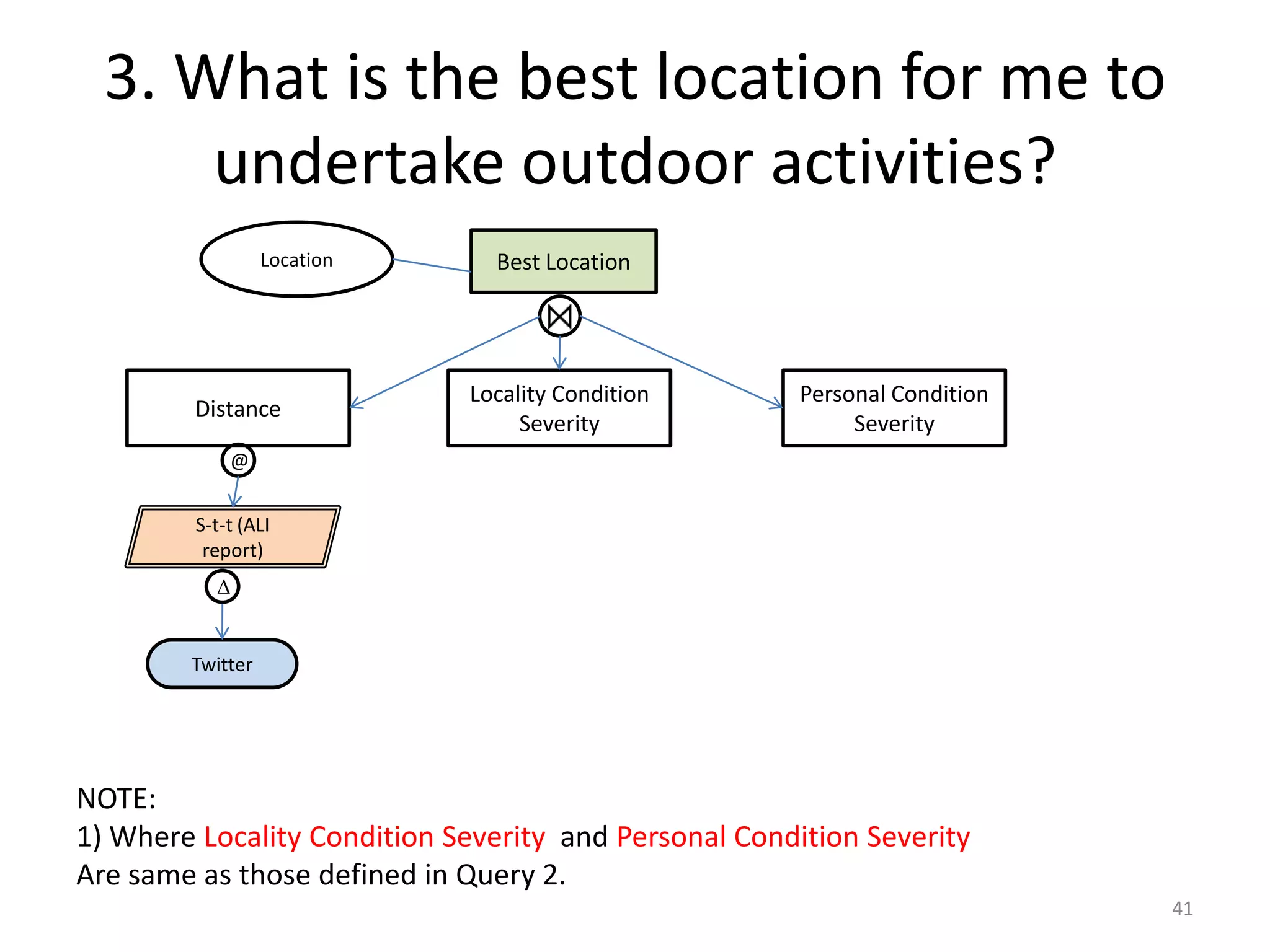 3. What is the best location for me to undertake outdoor activities?

Location

Best Location

$\bowtie$

Distance

Locality Condition Severity

Personal Condition Severity

@

S-t-t (ALI report)

$\Delta$

Twitter

NOTE:
1) Where Locality Condition Severity and Personal Condition Severity
Are same as those defined in Query 2.

41